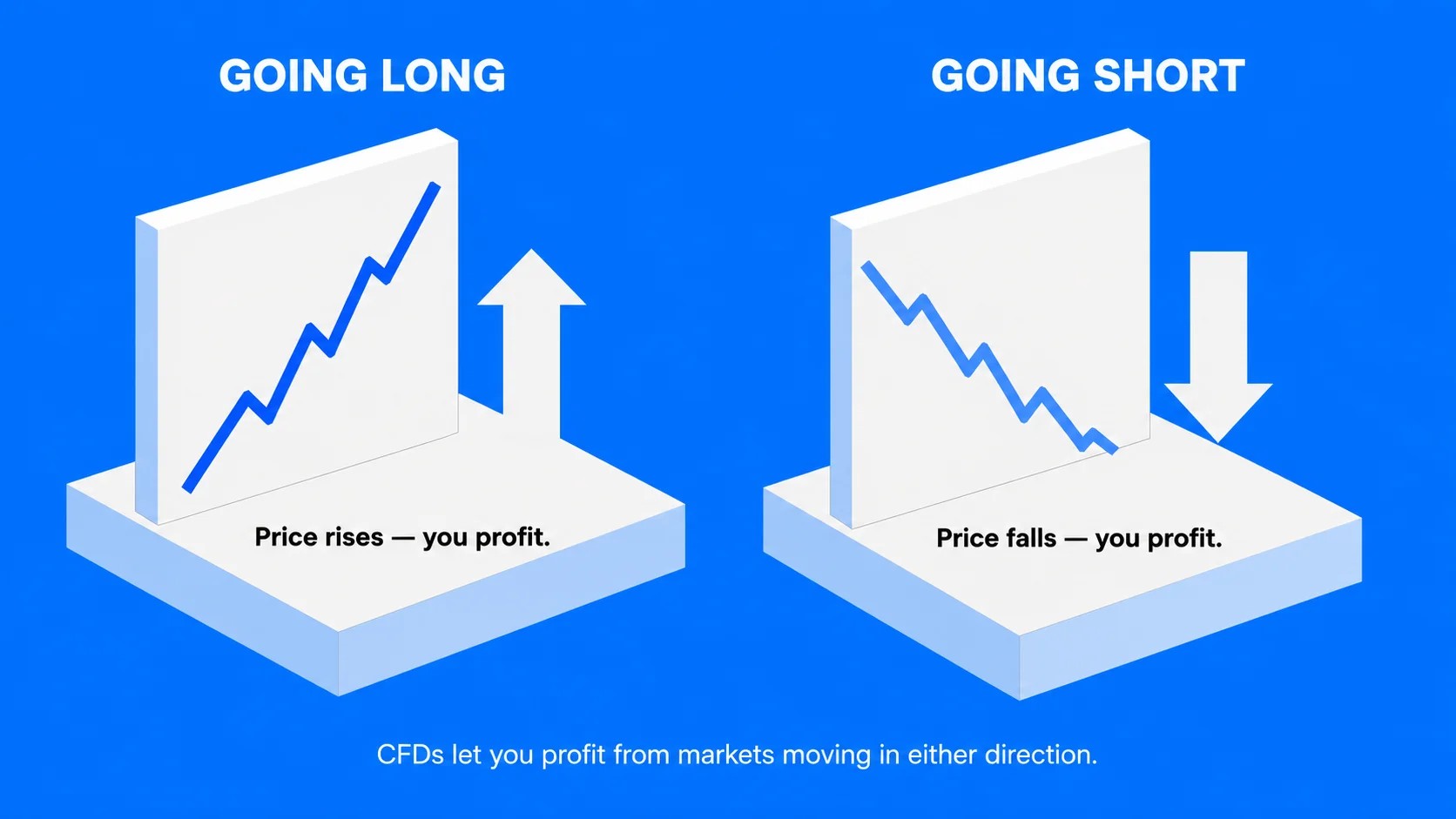 GOING LONG

Price rises — you profit.

GOING SHORT

Price falls — you profit.

CFDs let you profit from markets moving in either direction.